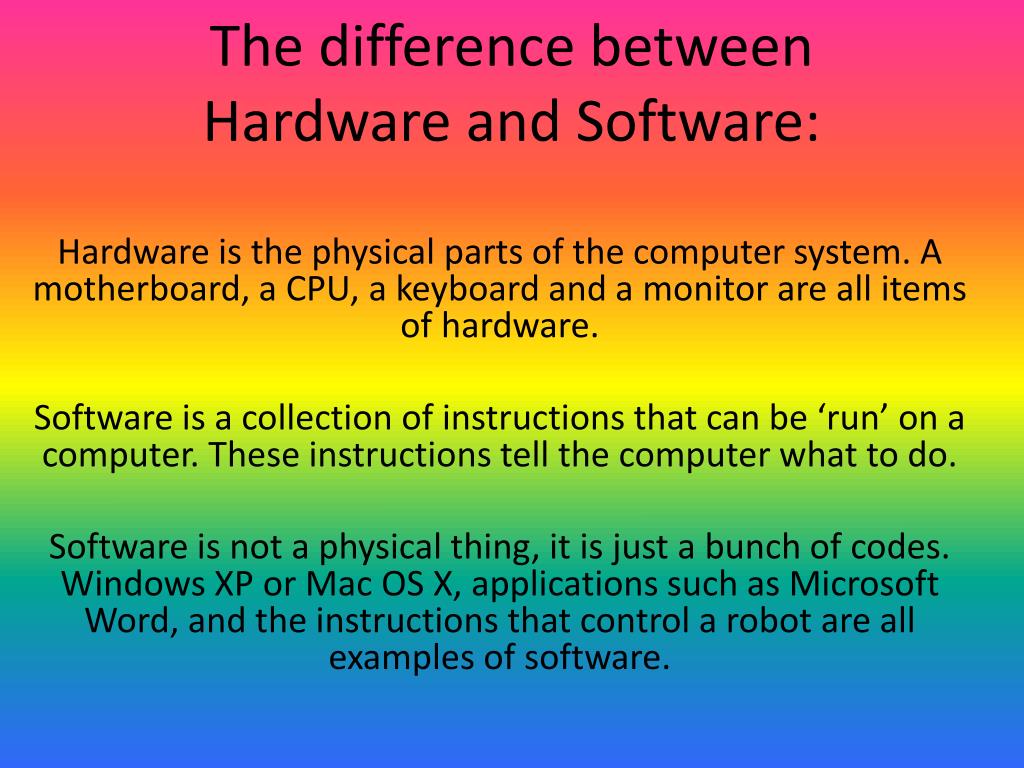 The difference between Hardware and Software:

Hardware is the physical parts of the computer system. A motherboard, a CPU, a keyboard and a monitor are all items of hardware.

Software is a collection of instructions that can be ‘run’ on a computer. These instructions tell the computer what to do.

Software is not a physical thing, it is just a bunch of codes. Windows XP or Mac OS X, applications such as Microsoft Word, and the instructions that control a robot are all examples of software.